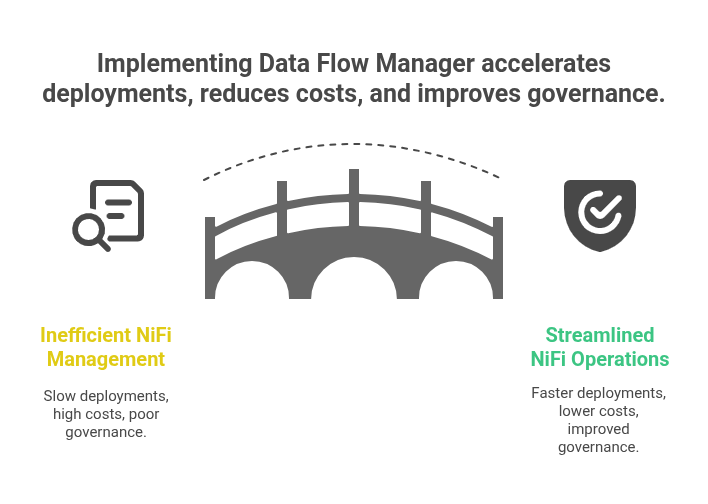 Implementing Data Flow Manager accelerates deployments, reduces costs, and improves governance.

Inefficient NiFi Management

Slow deployments, high costs, poor governance.

Streamlined NiFi Operations

Faster deployments, lower costs, improved governance.